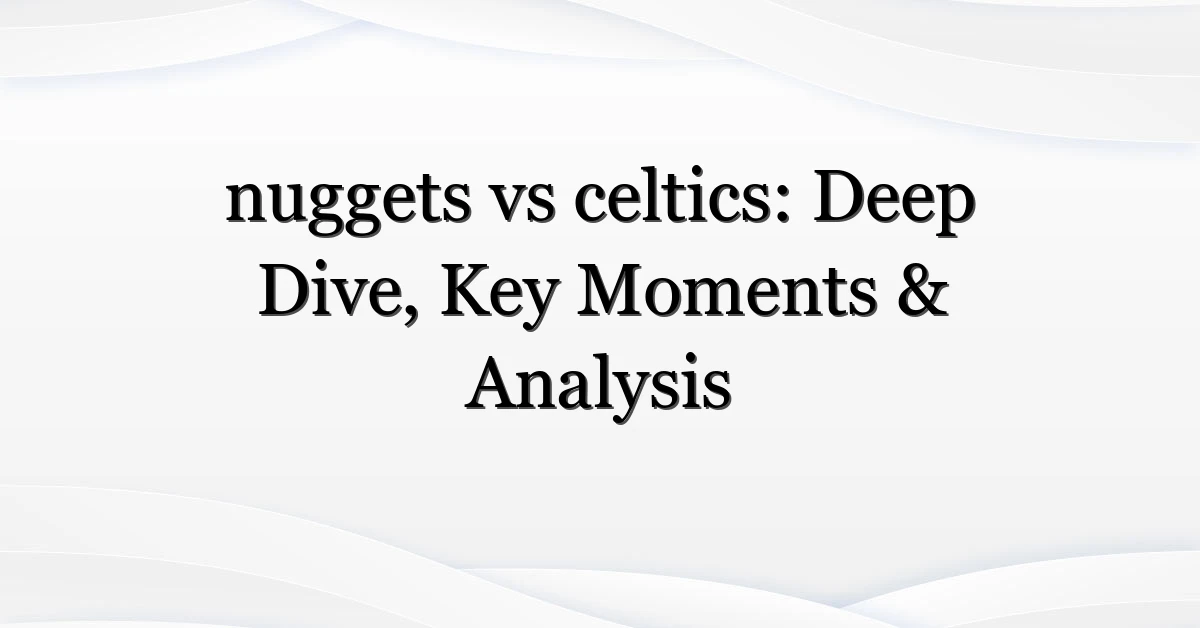 nuggets vs celtics: Deep Dive, Key Moments & Analysis